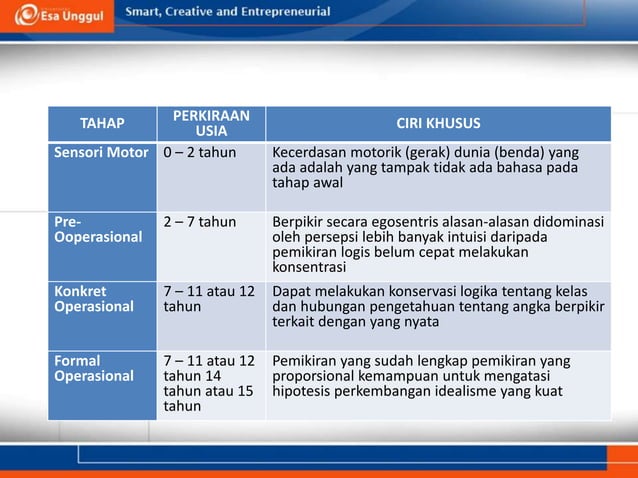 Esa Unggul Smart, Creative and Entrepreneurial

| TAHAP | PERKIRAAN USIA | CIRI KHUSUS |
|---|---|---|
| Sensori Motor | 0 – 2 tahun | Kecerdasan motorik (gerak) dunia (benda) yang ada adalah yang tampak tidak ada bahasa pada tahap awal |
| Pre-Ooperasional | 2 – 7 tahun | Berpikir secara egosentris alasan-alasan didominasi oleh persepsi lebih banyak intuisi daripada pemikiran logis belum cepat melakukan konsentrasi |
| Konkret Operasional | 7 – 11 atau 12 tahun | Dapat melakukan konservasi logika tentang kelas dan hubungan pengetahuan tentang angka berpikir terkait dengan yang nyata |
| Formal Operasional | 7 – 11 atau 12 tahun 14 tahun atau 15 tahun | Pemikiran yang sudah lengkap pemikiran yang proporsional kemampuan untuk mengatasi hipotesis perkembangan idealisme yang kuat |